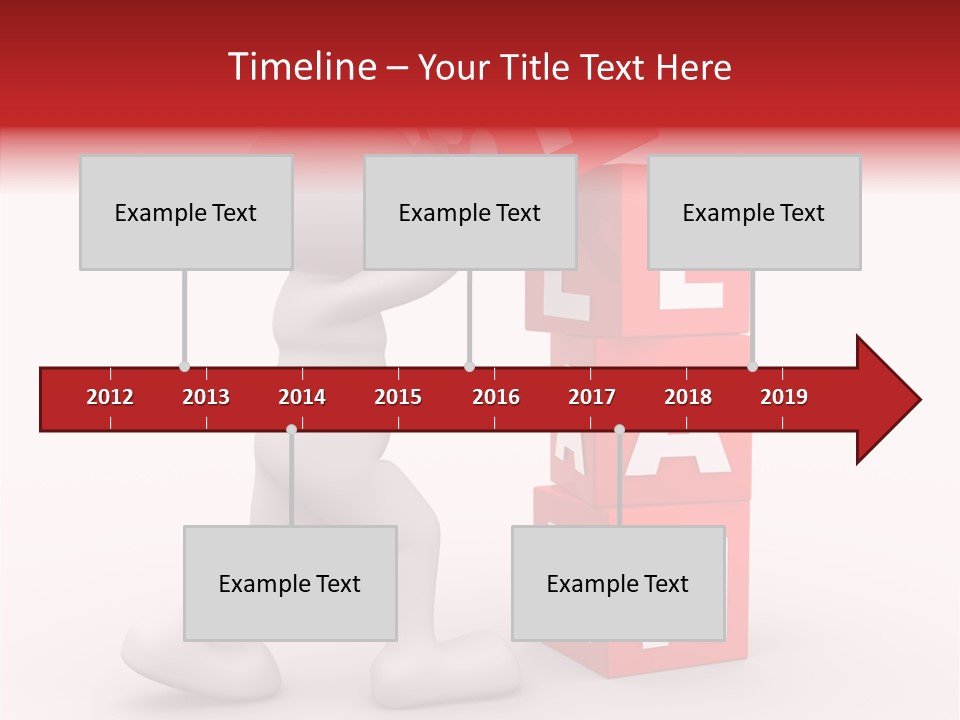 Timeline – Your Title Text Here

Example Text

Example Text

Example Text

2012
2013
2014
2015
2016
2017
2018
2019

Example Text

Example Text